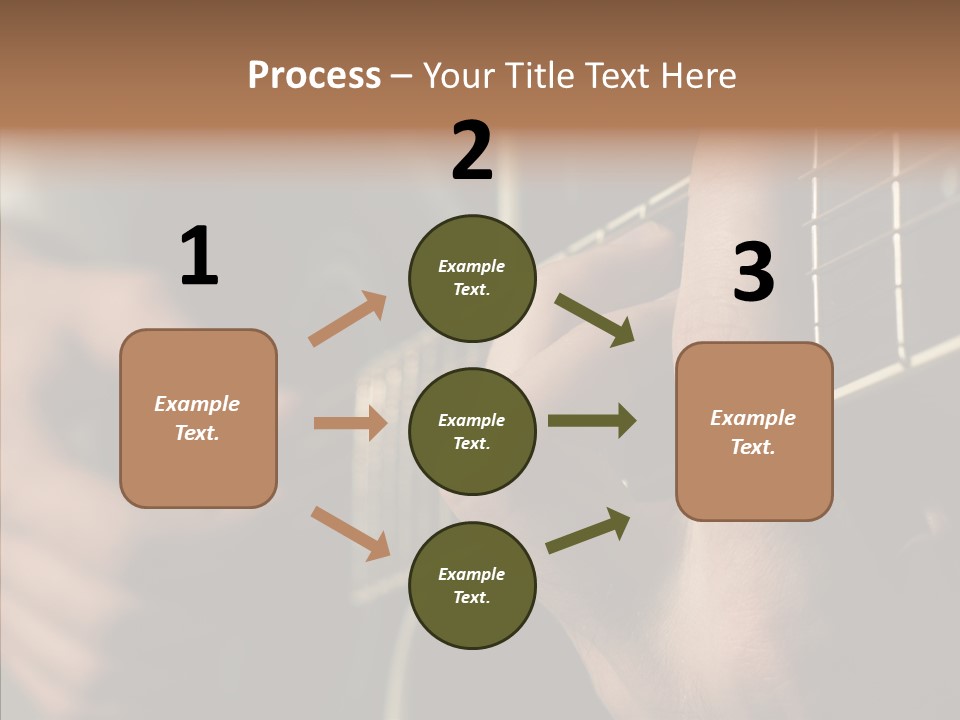 Process – Your Title Text Here

1

Example Text.

2

Example Text.

Example Text.

Example Text.

3

Example Text.